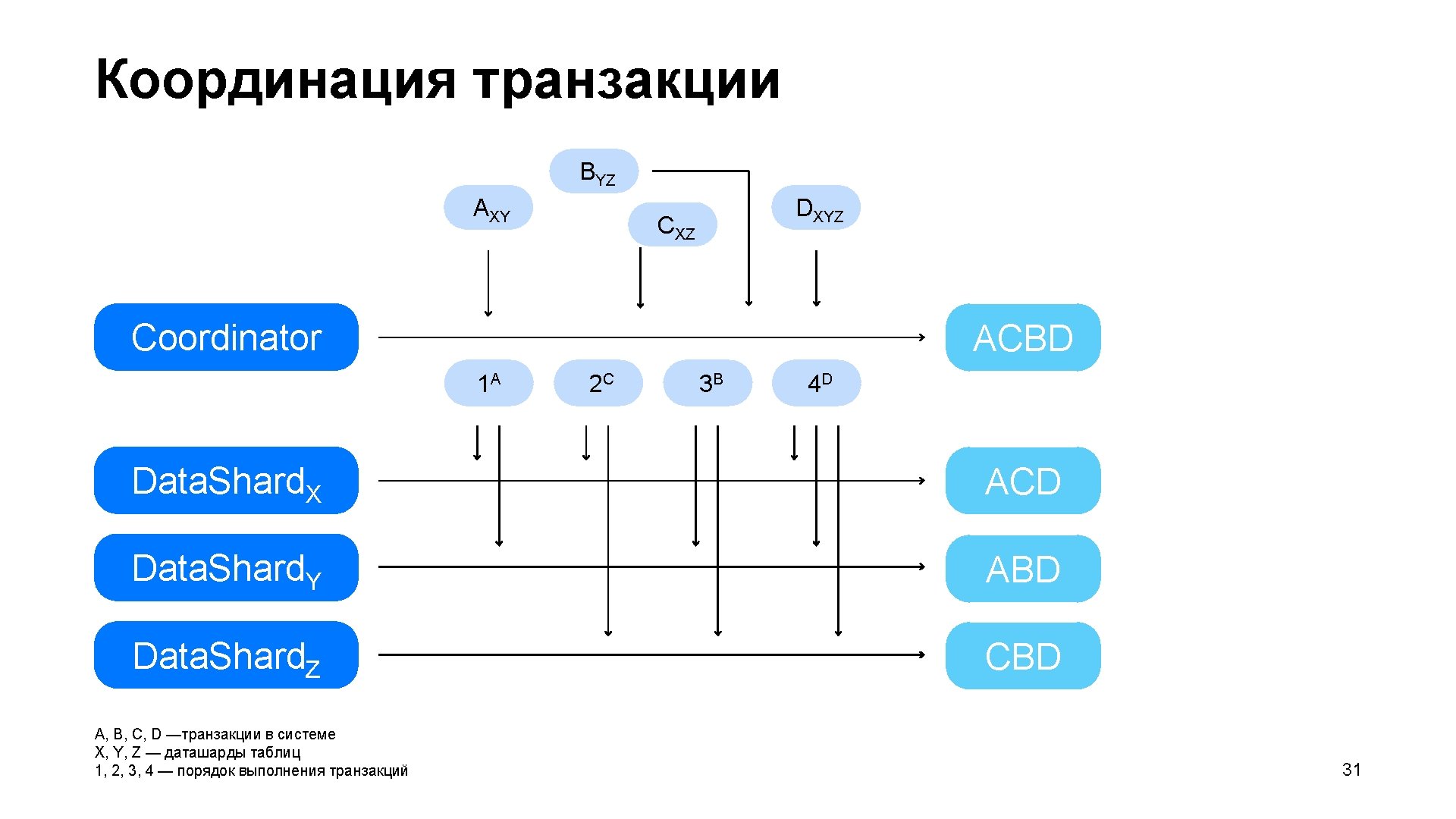 Координация транзакции

$B_{YZ}$

$A_{XY}$

$C_{XZ}$

$D_{XYZ}$

Coordinator

ACBD

$1^A$

$2^C$

$3^B$

$4^D$

$DataShard_X$

ACD

$DataShard_Y$

ABD

$DataShard_Z$

CBD

A, B, C, D —транзакции в системе
X, Y, Z — даташарды таблиц
1, 2, 3, 4 — порядок выполнения транзакций

31